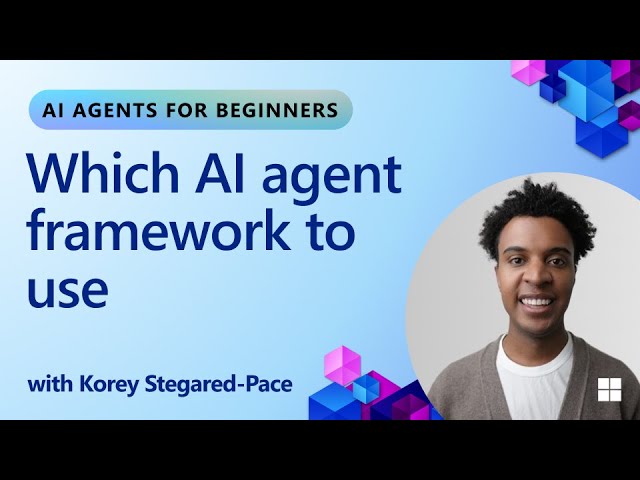 AI AGENTS FOR BEGINNERS

Which AI agent framework to use

with Korey Stegared-Pace